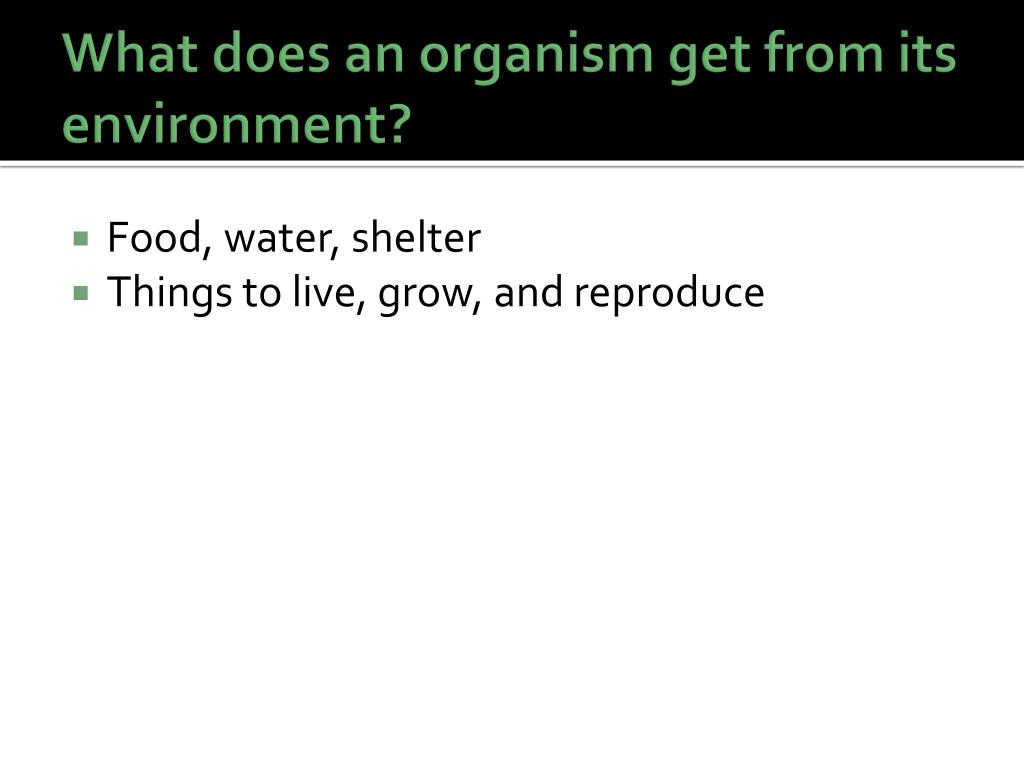 What does an organism get from its environment?

▪ Food, water, shelter
▪ Things to live, grow, and reproduce